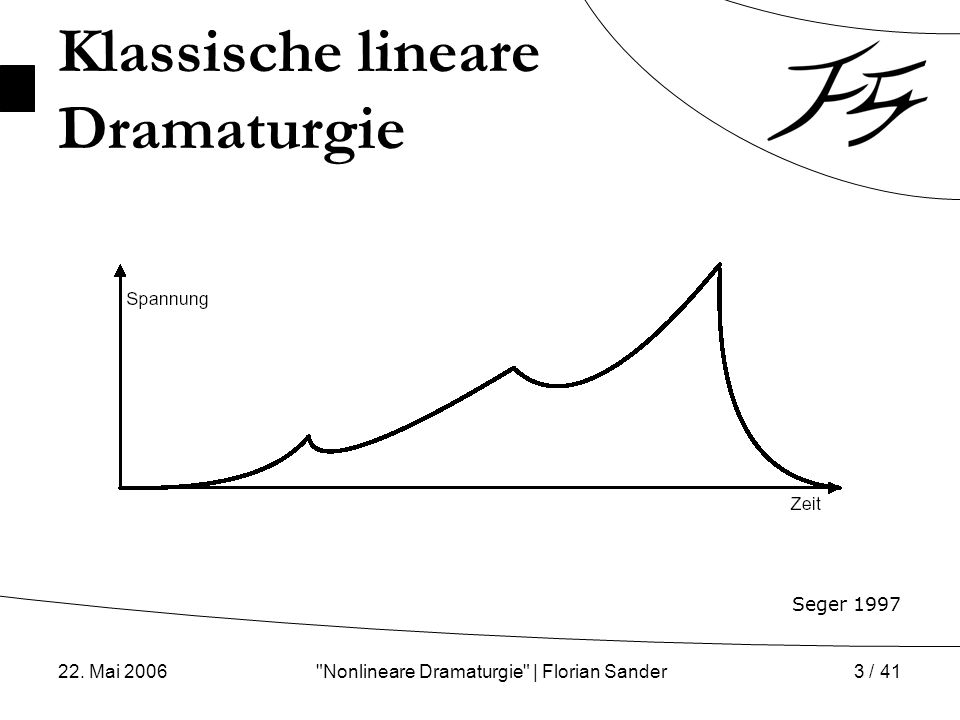 Klassische lineare Dramaturgie

Spannung

Zeit

Seger 1997

22. Mai 2006

"Nonlineare Dramaturgie" | Florian Sander

3 / 41